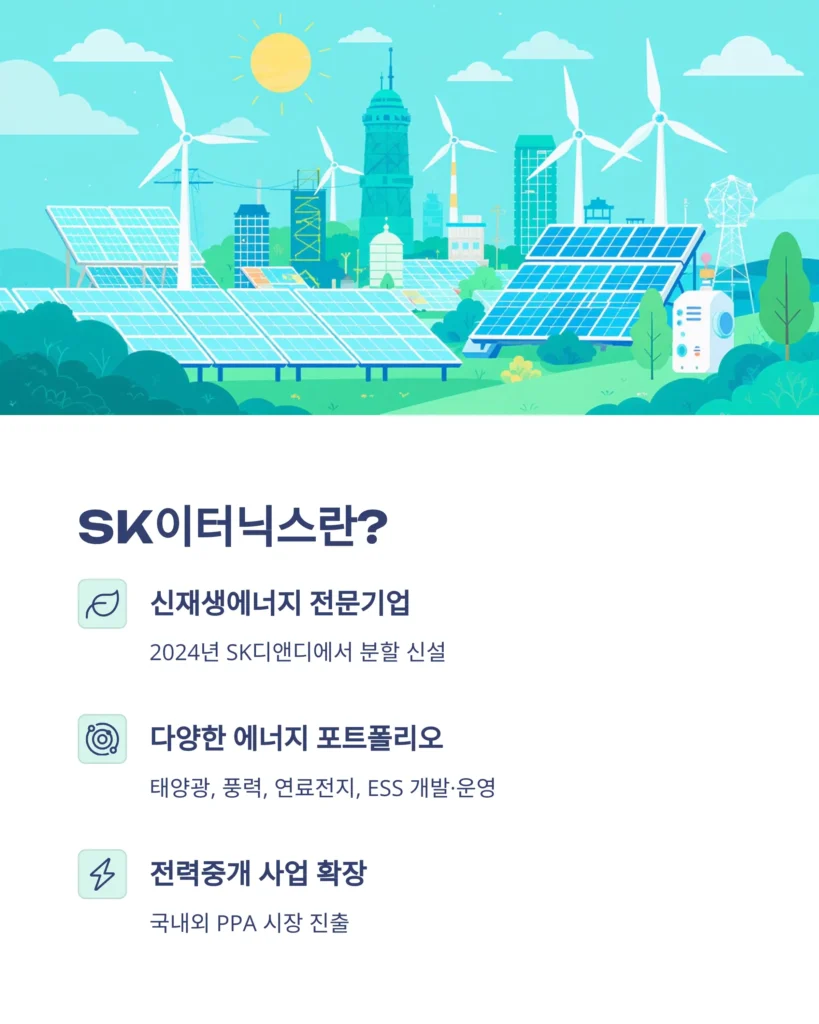 SK이터닉스란?

신재생에너지 전문기업

2024년 SK디앤디에서 분할 신설

다양한 에너지 포트폴리오

태양광, 풍력, 연료전지, ESS 개발·운영

전력중개 사업 확장

국내외 PPA 시장 진출